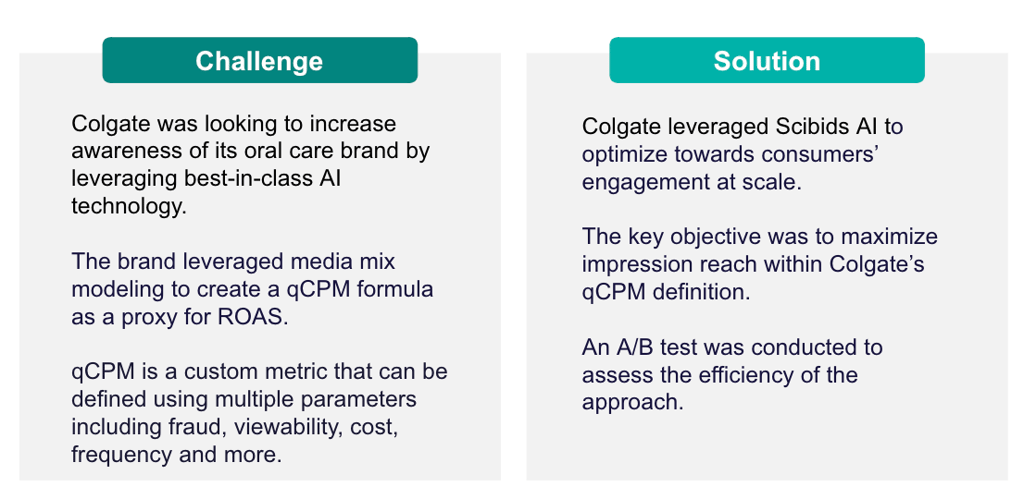 Challenge

Colgate was looking to increase awareness of its oral care brand by leveraging best-in-class AI technology.

The brand leveraged media mix modeling to create a qCPM formula as a proxy for ROAS.

qCPM is a custom metric that can be defined using multiple parameters including fraud, viewability, cost, frequency and more.

Solution

Colgate leveraged Scibids AI to optimize towards consumers' engagement at scale.

The key objective was to maximize impression reach within Colgate's qCPM definition.

An A/B test was conducted to assess the efficiency of the approach.